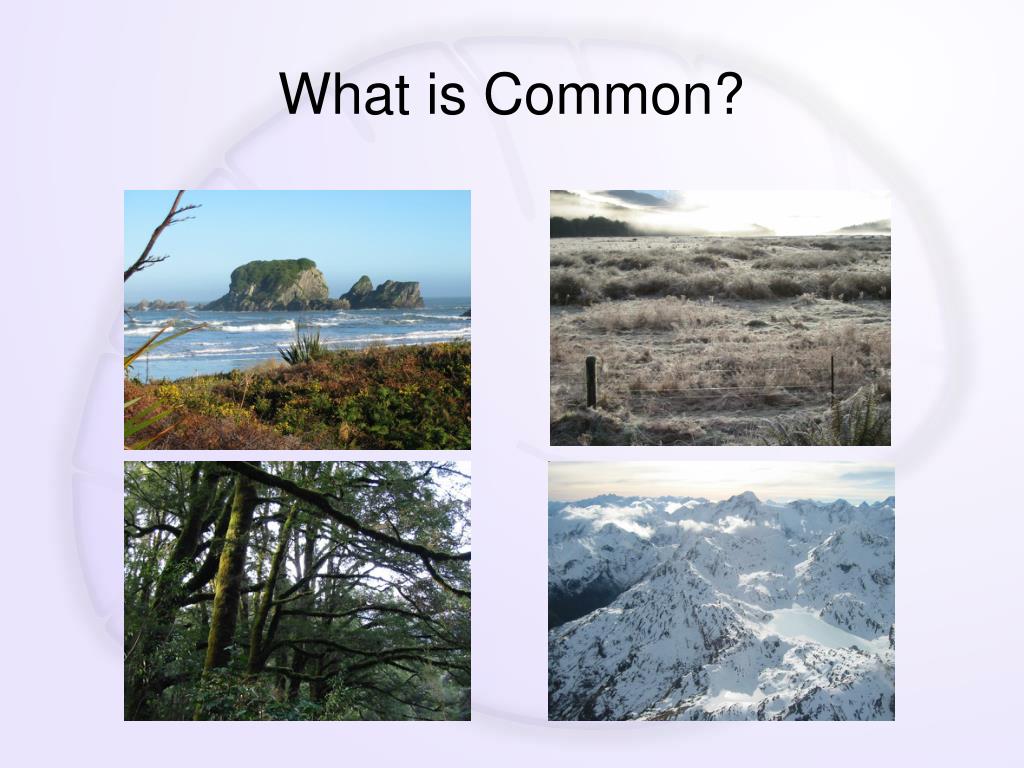 What is Common?